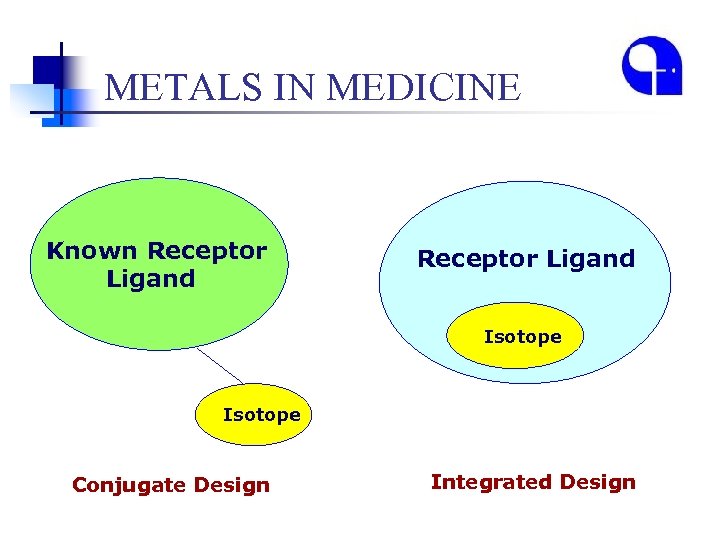 METALS IN MEDICINE

Known Receptor Ligand

Isotope

Conjugate Design

Receptor Ligand

Isotope

Integrated Design